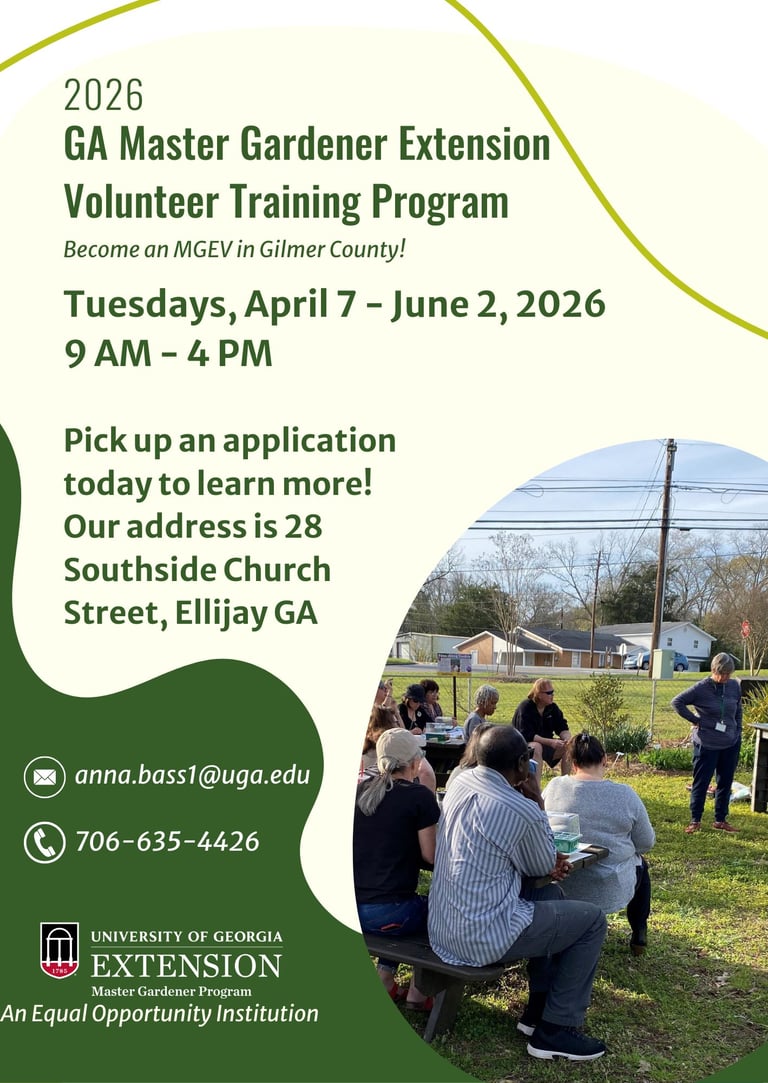 2026
GA Master Gardener Extension Volunteer Training Program

Become an MGEV in Gilmer County!

Tuesdays, April 7 - June 2, 2026
9 AM - 4 PM

Pick up an application today to learn more! Our address is 28 Southside Church Street, Ellijay GA

anna.bass1@uga.edu

706-635-4426

1785
UNIVERSITY OF GEORGIA
EXTENSION
Master Gardener Program
An Equal Opportunity Institution